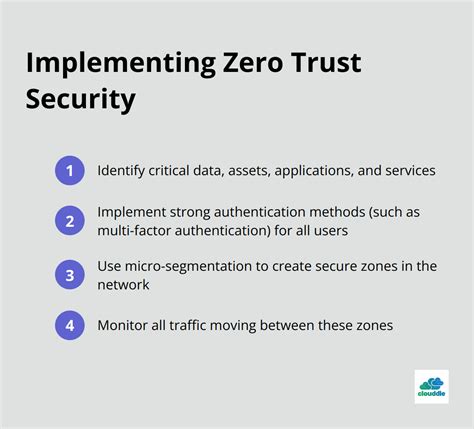 Implementing Zero Trust Security

1 Identify critical data, assets, applications, and services

2 Implement strong authentication methods (such as multi-factor authentication) for all users

3 Use micro-segmentation to create secure zones in the network

4 Monitor all traffic moving between these zones

clouddle